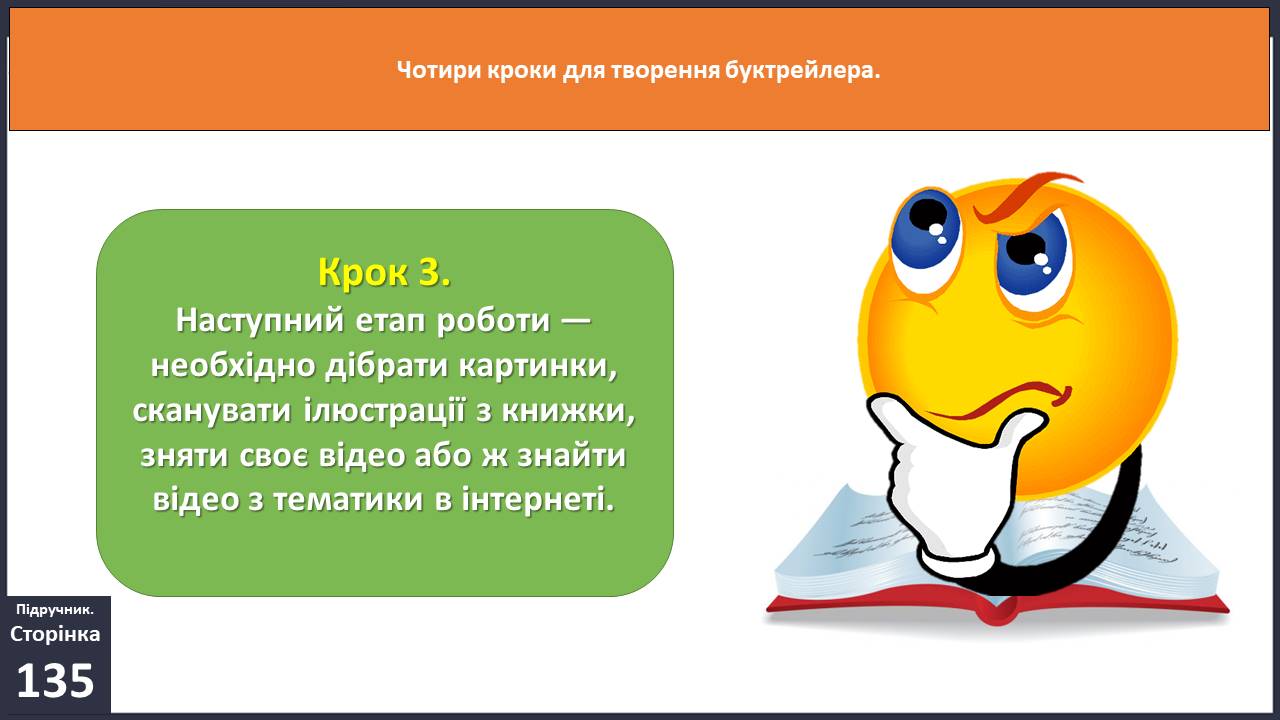 Чотири кроки для творення буктрейлера.

Крок 3.
Наступний етап роботи — необхідно дібрати картинки, сканувати ілюстрації з книжки, зняти своє відео або ж знайти відео з тематики в інтернеті.

Підручник.
Сторінка
135